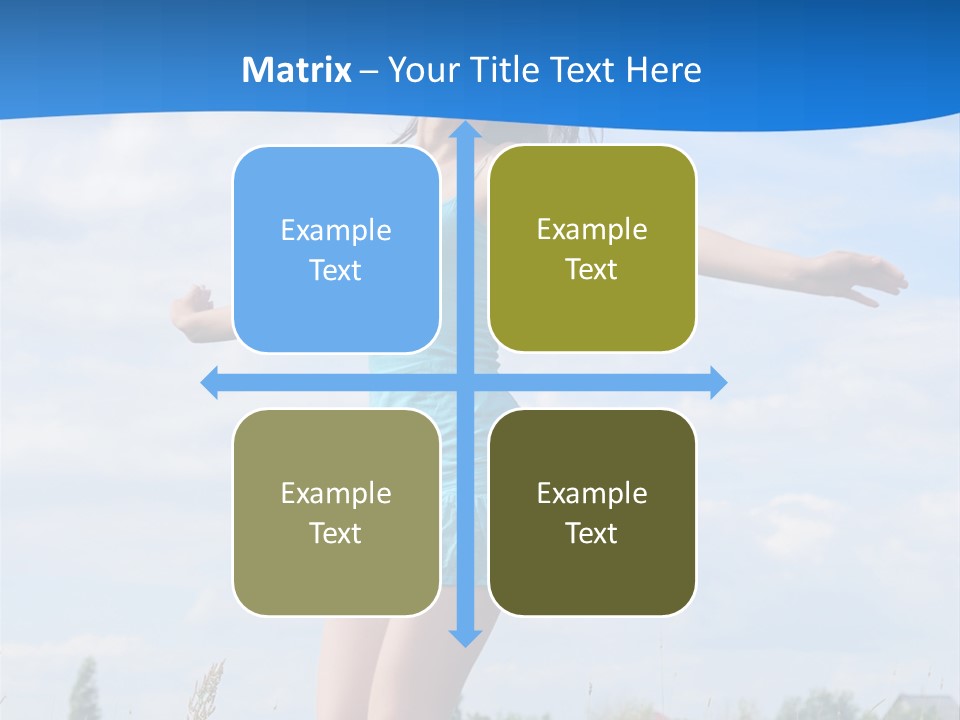 Matrix – Your Title Text Here

Example Text

Example Text

Example Text

Example Text